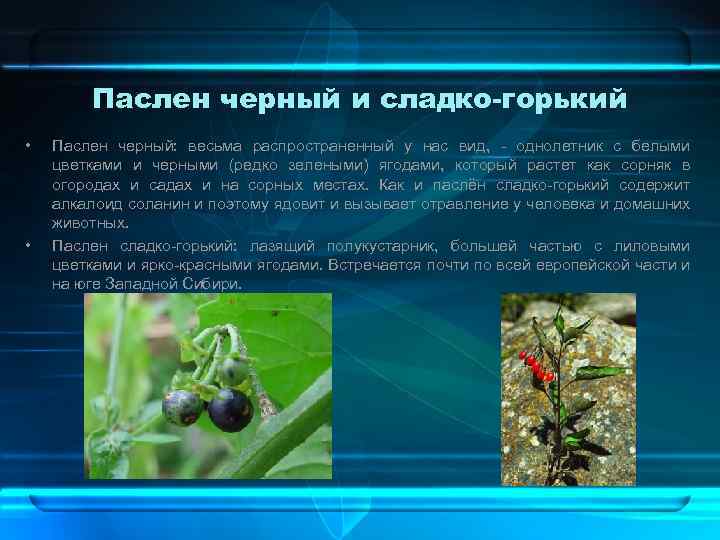 Паслен черный и сладко-горький

• Паслен черный: весьма распространенный у нас вид, - однолетник с белыми цветками и черными (редко зелеными) ягодами, который растет как сорняк в огородах и садах и на сорных местах. Как и паслён сладко-горький содержит алкалоид соланин и поэтому ядовит и вызывает отравление у человека и домашних животных.

• Паслен сладко-горький: лазящий полукустарник, большей частью с лиловыми цветками и ярко-красными ягодами. Встречается почти по всей европейской части и на юге Западной Сибири.